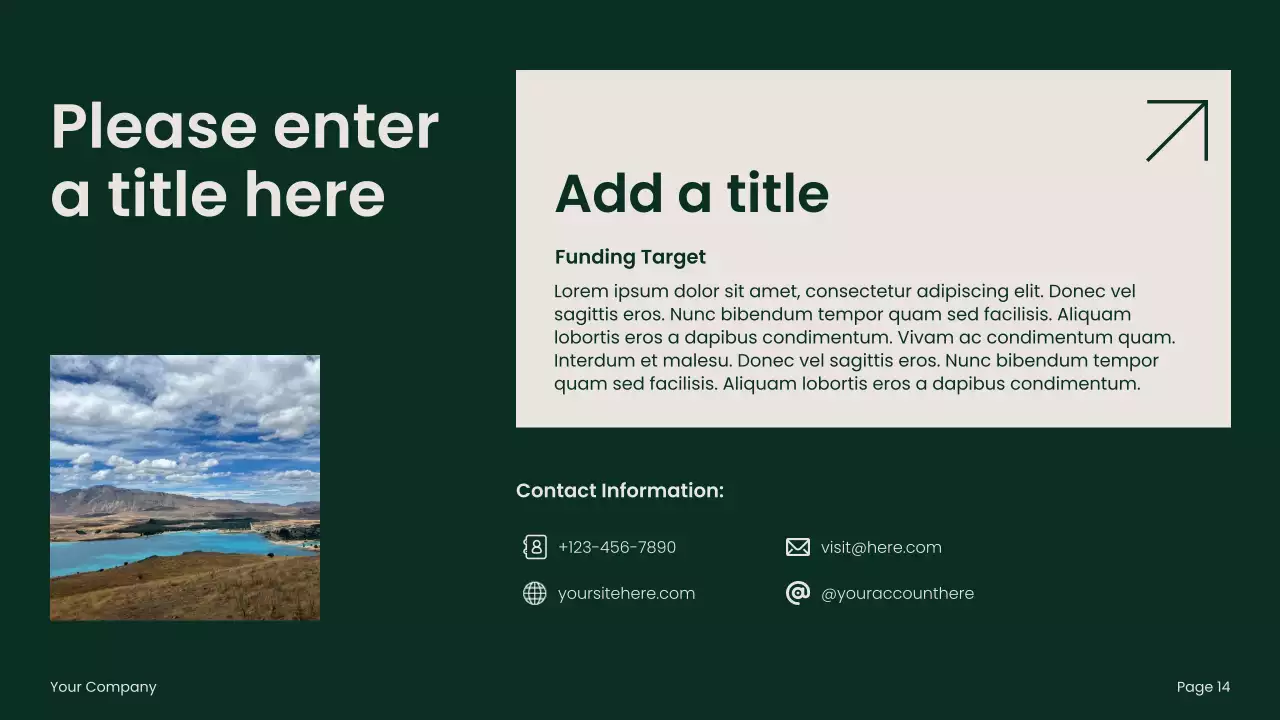 Please enter a title here

Add a title

Funding Target

Lorem ipsum dolor sit amet, consectetur adipiscing elit. Donec vel sagittis eros. Nunc bibendum tempor quam sed facilisis. Aliquam lobortis eros a dapibus condimentum. Vivam ac condimentum quam. Interdum et malesu. Donec vel sagittis eros. Nunc bibendum tempor quam sed facilisis. Aliquam lobortis eros a dapibus condimentum.

Contact Information:

+123-456-7890

visit@here.com

yoursitehere.com

@youraccounthere

Your Company

Page 14